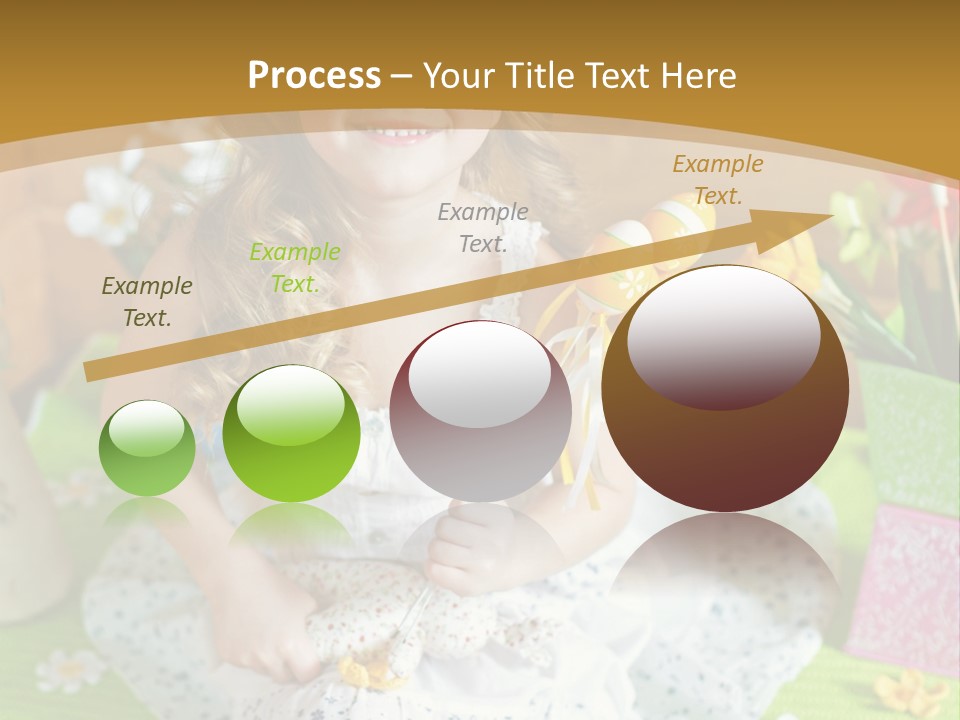 Process – Your Title Text Here

Example Text.

Example Text.

Example Text.

Example Text.